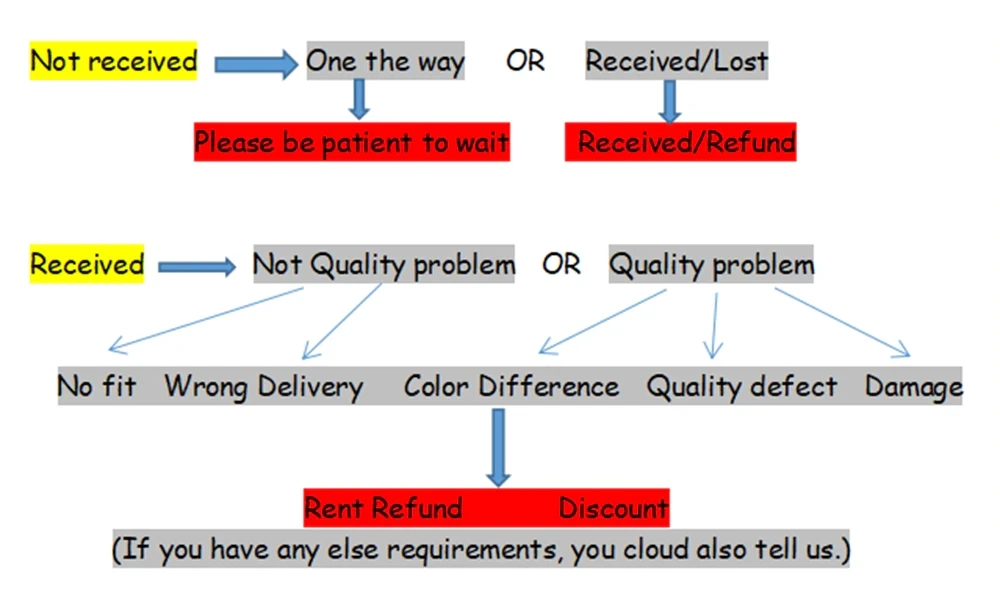 Not received One the way OR Received/Lost

Please be patient to wait Received/Refund

Received Not Quality problem OR Quality problem

No fit Wrong Delivery Color Difference Quality defect Damage

Rent Refund Discount

(If you have any else requirements, you cloud also tell us.)